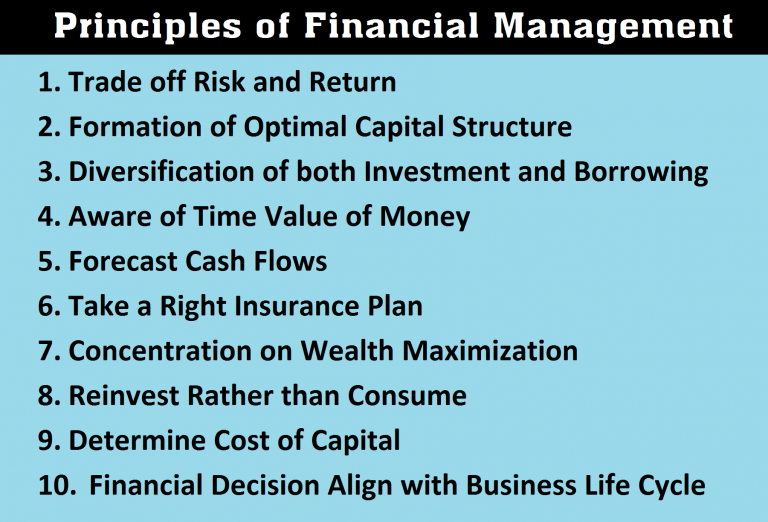 Principles of Financial Management

1. Trade off Risk and Return
2. Formation of Optimal Capital Structure
3. Diversification of both Investment and Borrowing
4. Aware of Time Value of Money
5. Forecast Cash Flows
6. Take a Right Insurance Plan
7. Concentration on Wealth Maximization
8. Reinvest Rather than Consume
9. Determine Cost of Capital
10. Financial Decision Align with Business Life Cycle